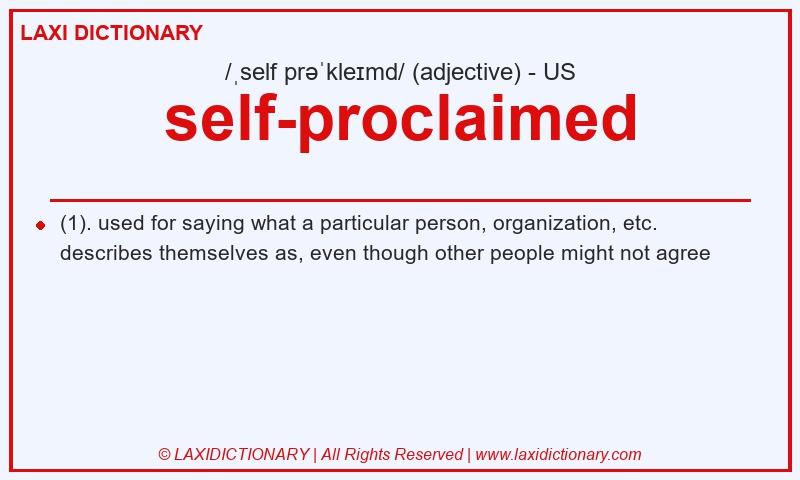 LAXI DICTIONARY

/ˌself prəˈkleɪmd/ (adjective) - US

self-proclaimed

(1). used for saying what a particular person, organization, etc. describes themselves as, even though other people might not agree

© LAXIDICTIONARY | All Rights Reserved | www.laxidictionary.com